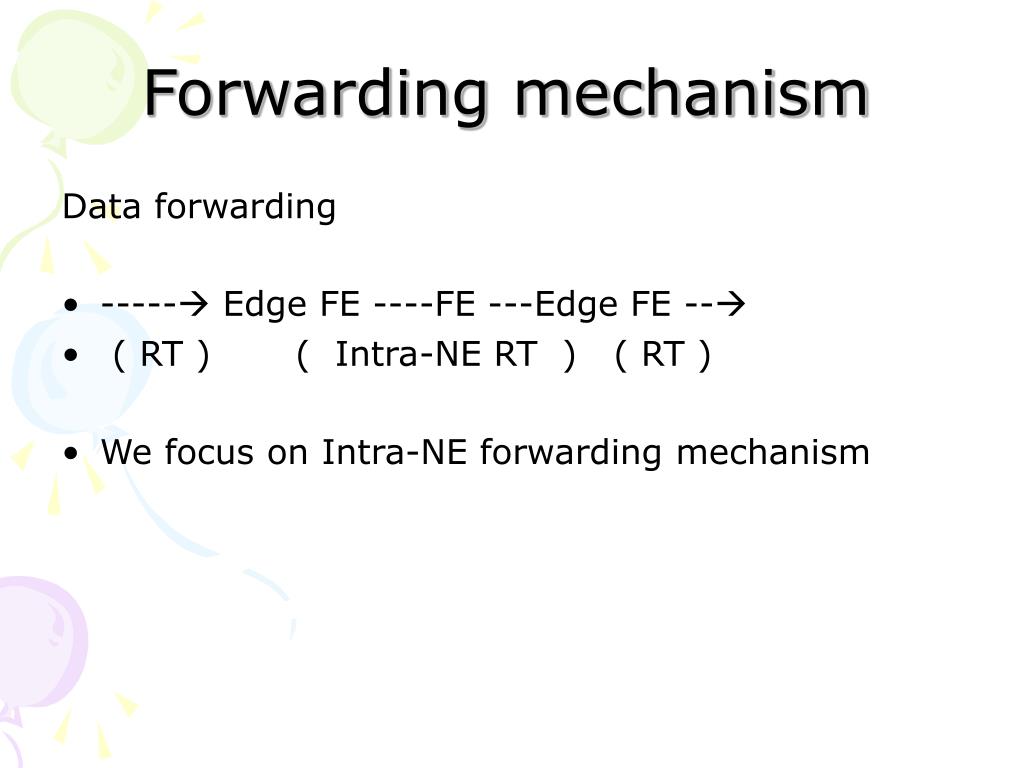 Forwarding mechanism

Data forwarding

• -----→ Edge FE ----FE ---Edge FE --→
• ( RT ) ( Intra-NE RT ) ( RT )

• We focus on Intra-NE forwarding mechanism